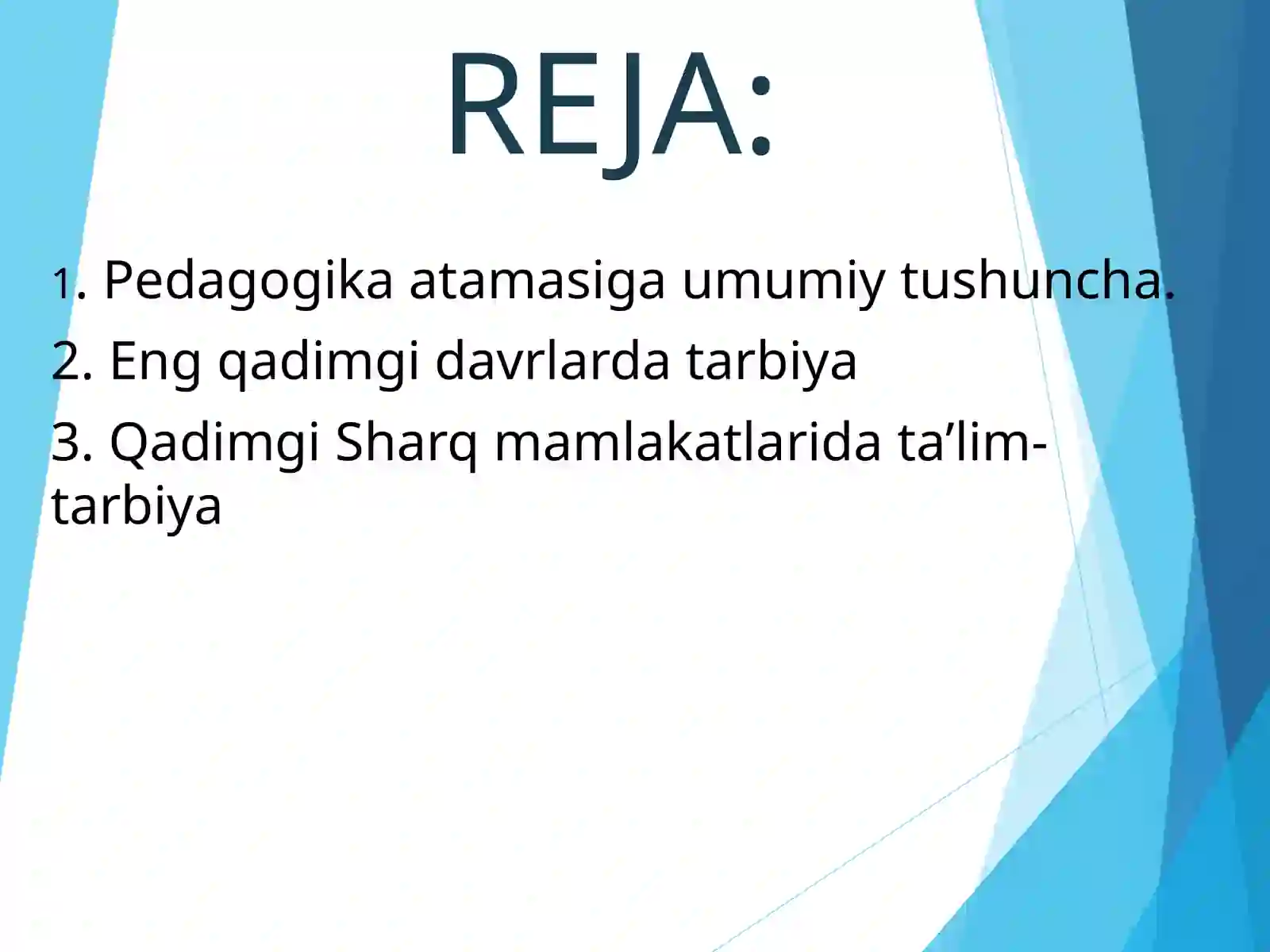 REJA:

1. Pedagogika atamasiga umumiy tushuncha.

2. Eng qadimgi davrlarda tarbiya

3. Qadimgi Sharq mamlakatlarida ta’lim-tarbiya